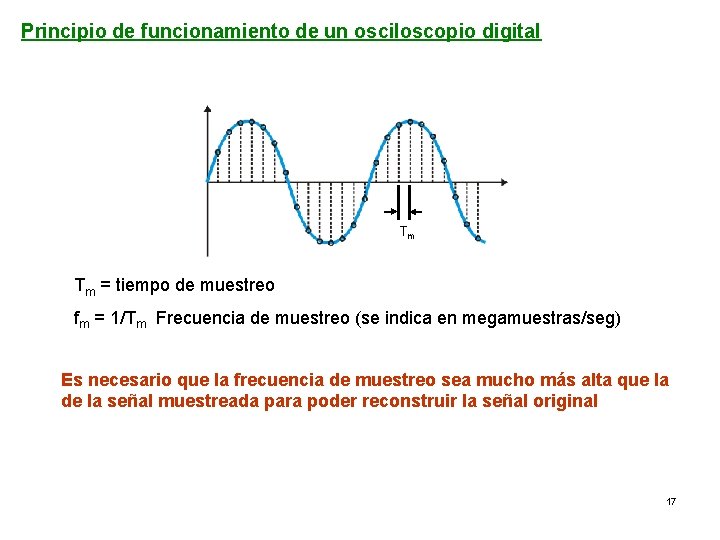 Principio de funcionamiento de un osciloscopio digital

$T_m$

$T_m$ = tiempo de muestreo

$f_m = 1/T_m$ Frecuencia de muestreo (se indica en megamuestras/seg)

Es necesario que la frecuencia de muestreo sea mucho más alta que la de la señal muestreada para poder reconstruir la señal original

17